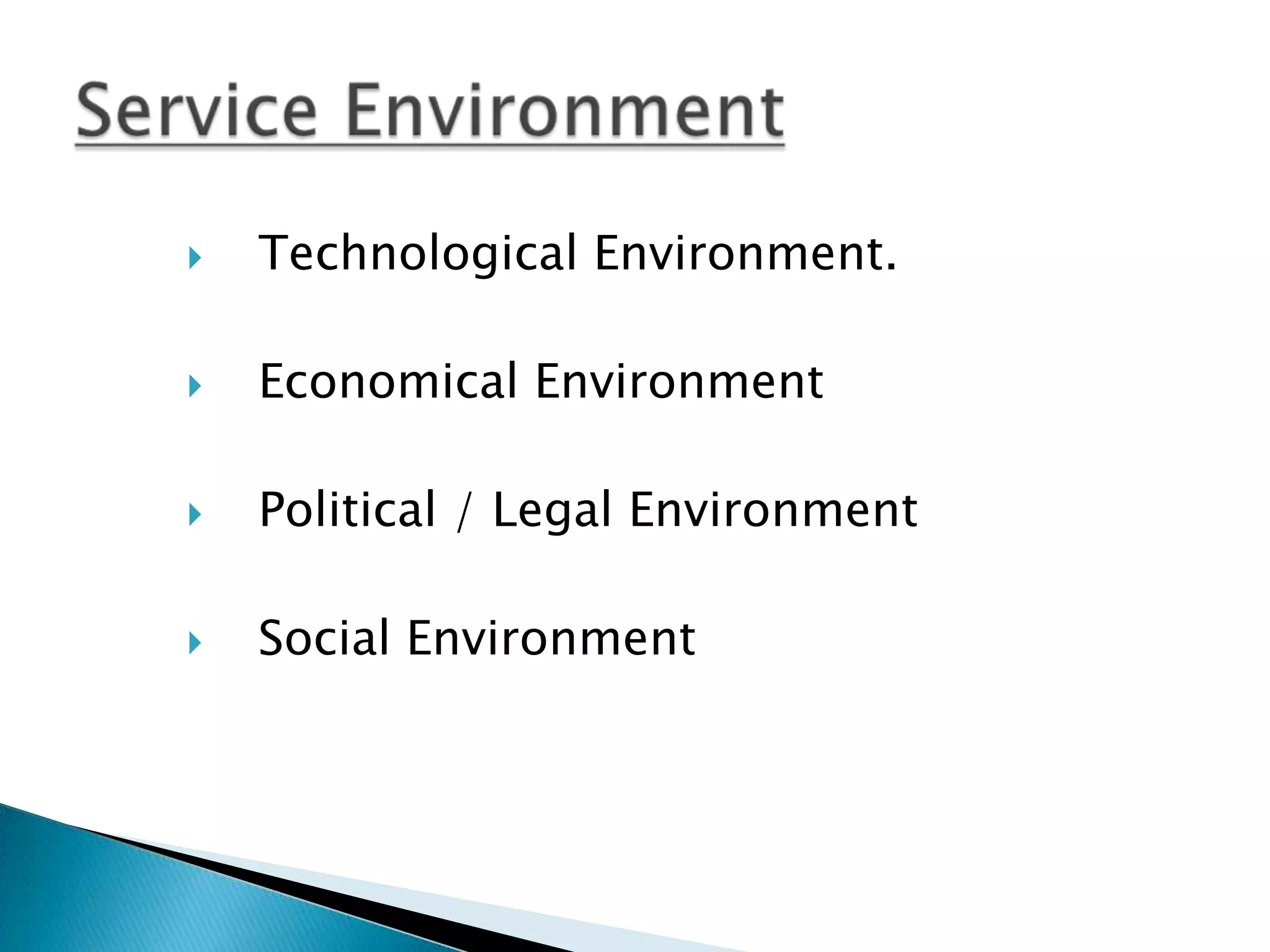 Service Environment

Technological Environment.

Economical Environment

Political / Legal Environment

Social Environment